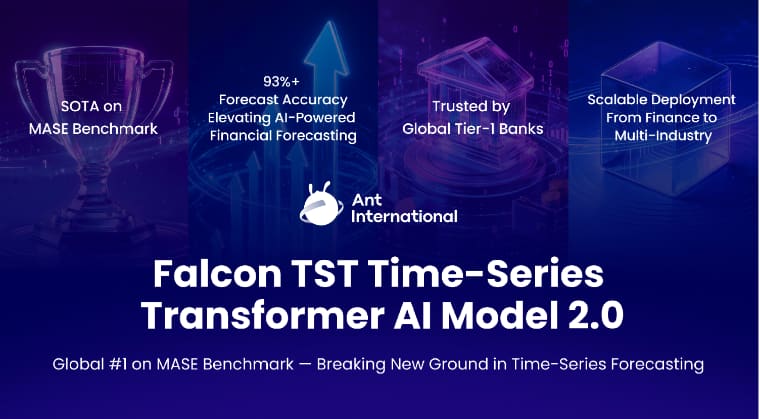 SOTA on
MASE Benchmark

93%+
Forecast Accuracy
Elevating AI-Powered
Financial Forecasting

Trusted by
Global Tier-1 Banks

Scalable Deployment
From Finance to
Multi-Industry

Ant
International

Falcon TST Time-Series
Transformer AI Model 2.0

Global #1 on MASE Benchmark — Breaking New Ground in Time-Series Forecasting